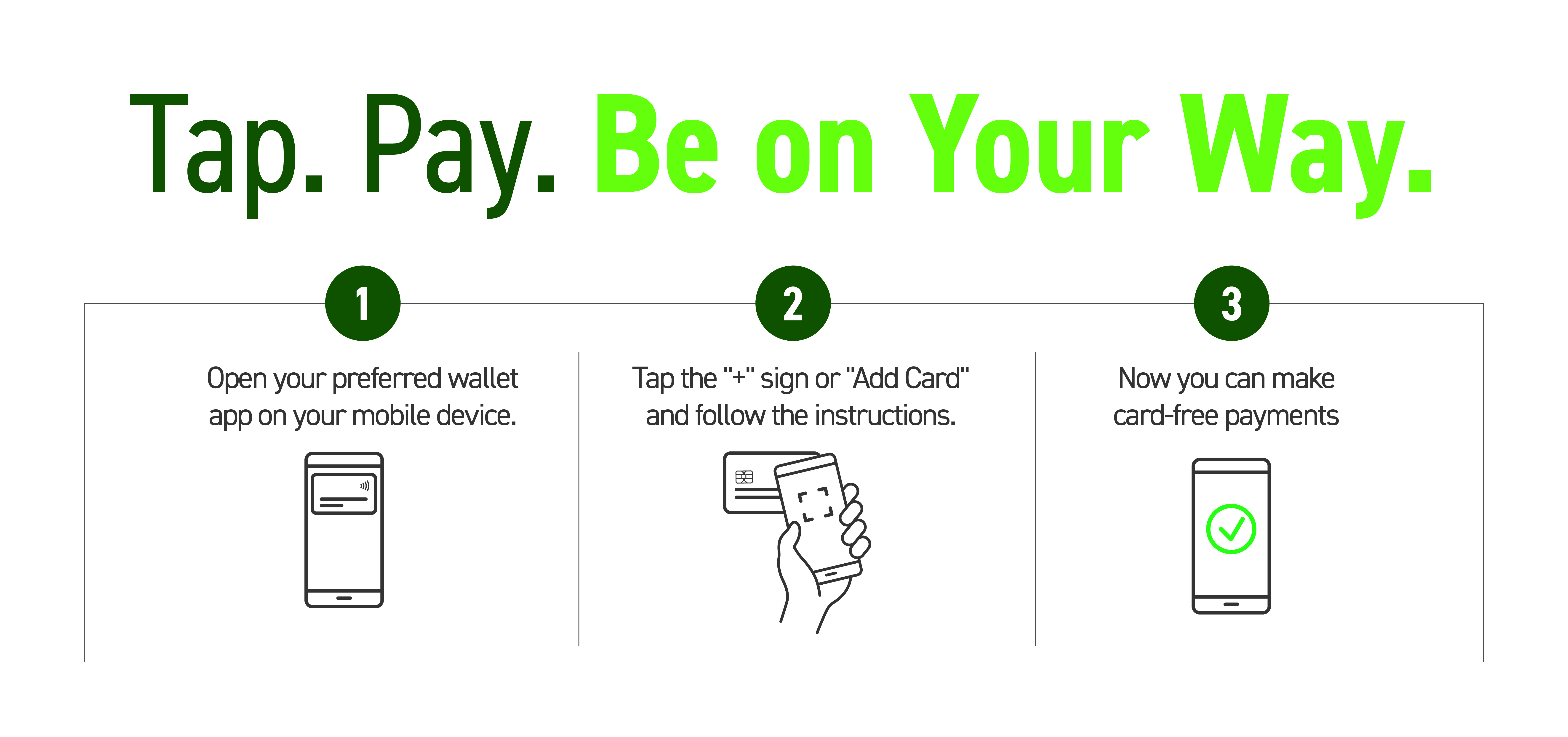 Tap. Pay. Be on Your Way.

1

Open your preferred wallet app on your mobile device.

2

Tap the "+" sign or "Add Card" and follow the instructions.

3

Now you can make card-free payments